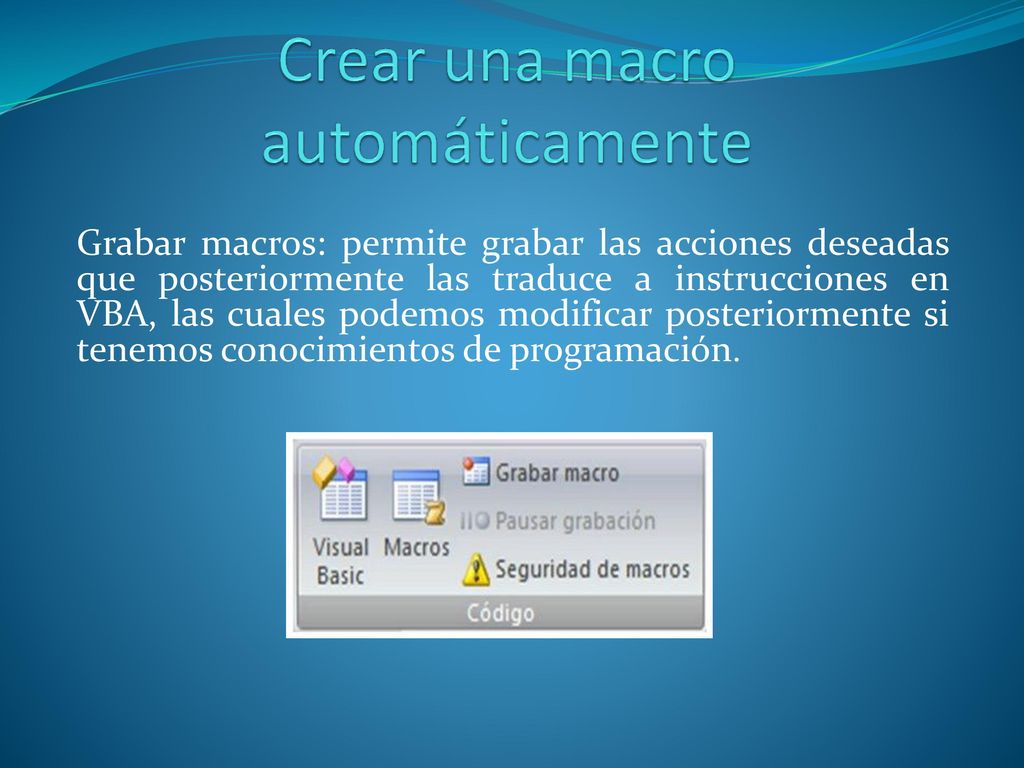 Crear una macro automáticamente

Grabar macros: permite grabar las acciones deseadas que posteriormente las traduce a instrucciones en VBA, las cuales podemos modificar posteriormente si tenemos conocimientos de programación.

Visual Basic
Macros
Grabar macro
Pausar grabación
Seguridad de macros
Código